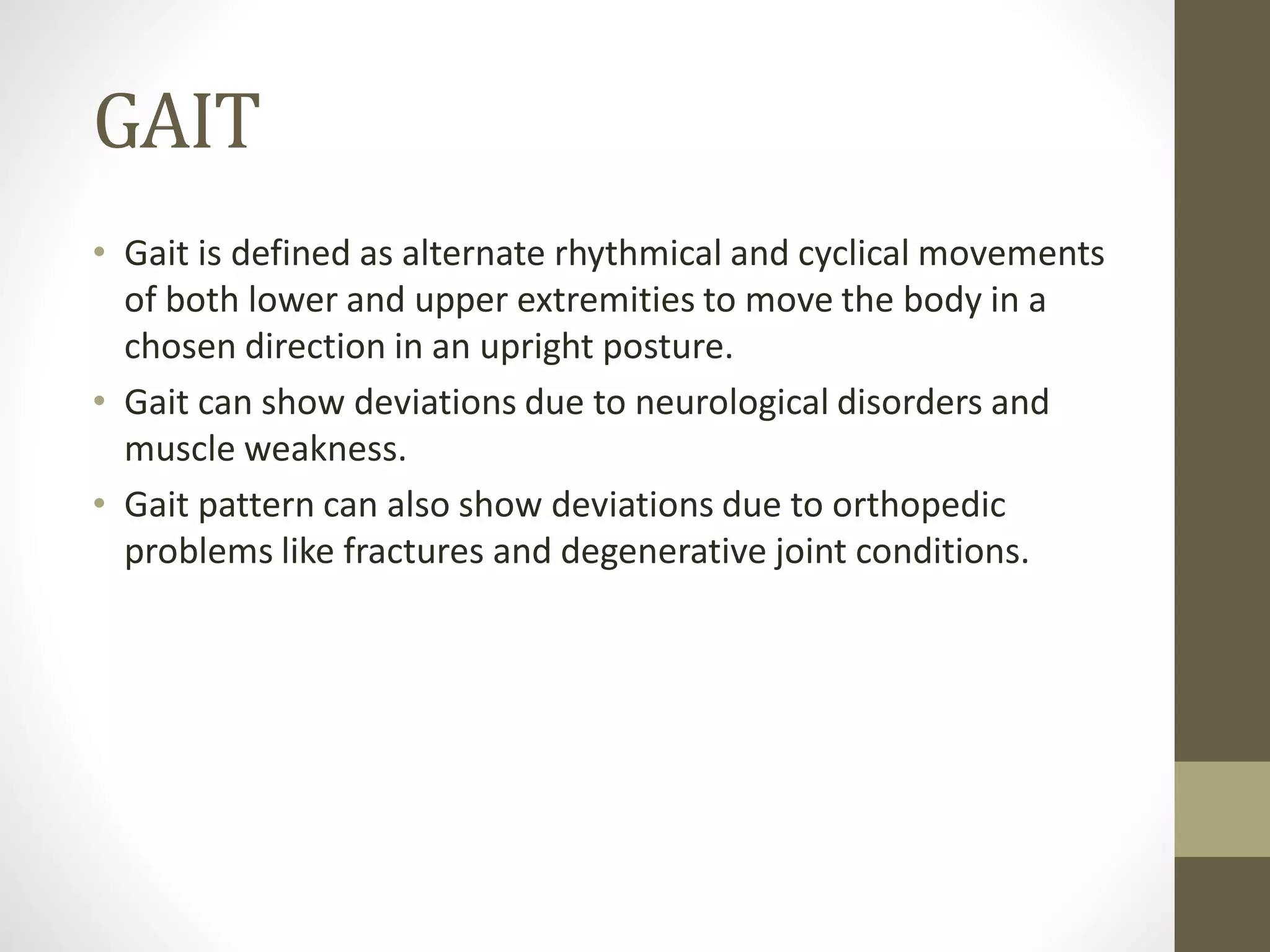 GAIT

• Gait is defined as alternate rhythmical and cyclical movements of both lower and upper extremities to move the body in a chosen direction in an upright posture.
• Gait can show deviations due to neurological disorders and muscle weakness.
• Gait pattern can also show deviations due to orthopedic problems like fractures and degenerative joint conditions.